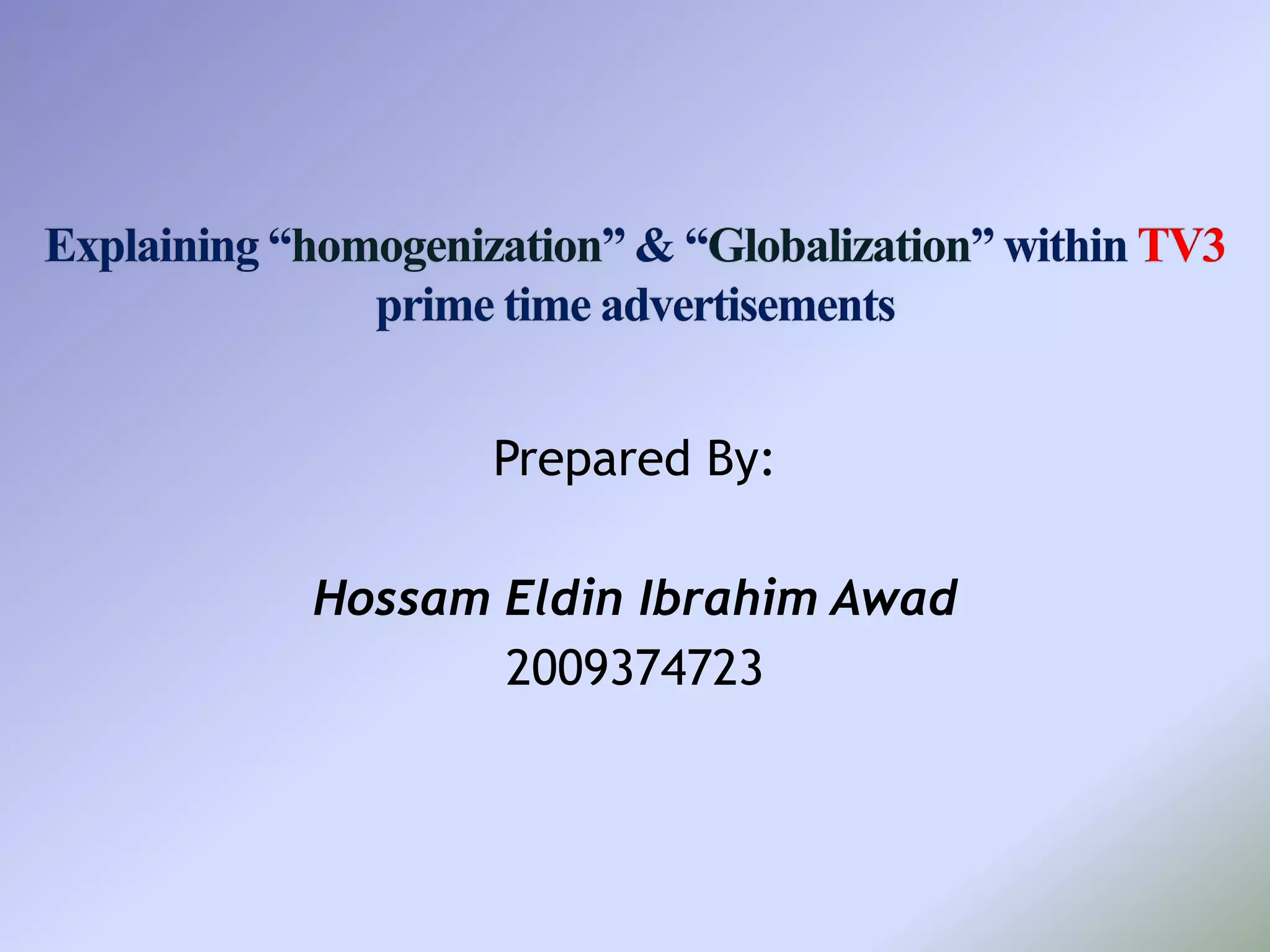 Explaining “homogenization” & “Globalization” within TV3 prime time advertisements

Prepared By:

Hossam Eldin Ibrahim Awad
2009374723